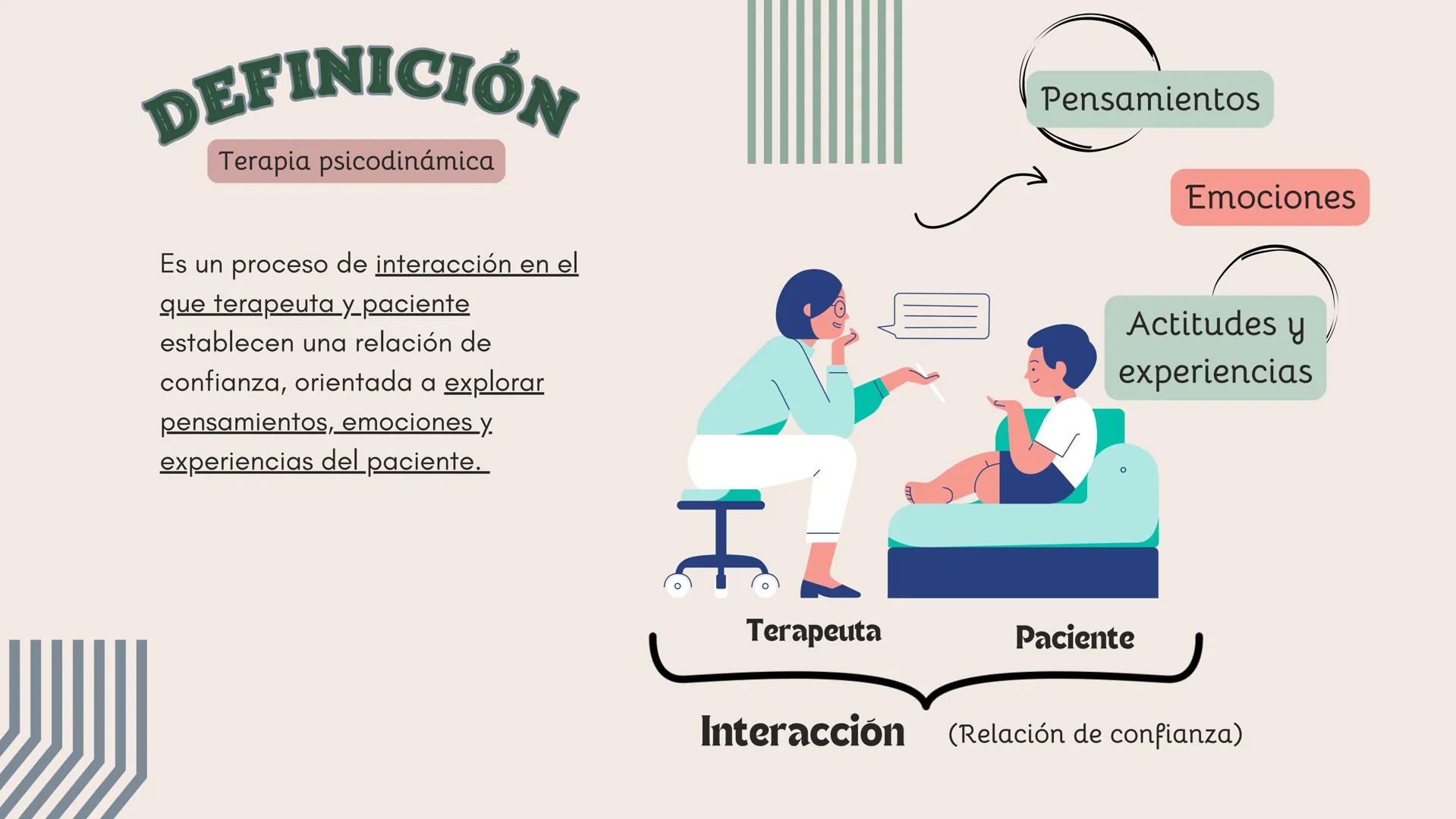 DEFINICIÓN

Terapia psicodinámica

Es un proceso de interacción en el que terapeuta y paciente establecen una relación de confianza, orientada a explorar pensamientos, emociones y experiencias del paciente.

Pensamientos

Emociones

Actitudes y experiencias

Terapeuta

Paciente

Interacción (Relación de confianza)